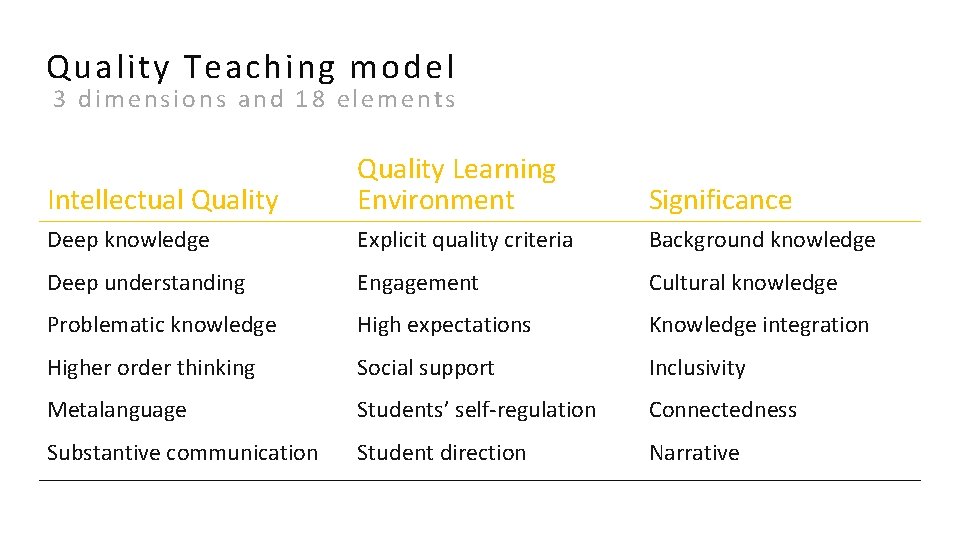 Quality Teaching model
3 dimensions and 18 elements

| Intellectual Quality | Quality Learning Environment | Significance |
|---|---|---|
| Deep knowledge | Explicit quality criteria | Background knowledge |
| Deep understanding | Engagement | Cultural knowledge |
| Problematic knowledge | High expectations | Knowledge integration |
| Higher order thinking | Social support | Inclusivity |
| Metalanguage | Students' self-regulation | Connectedness |
| Substantive communication | Student direction | Narrative |